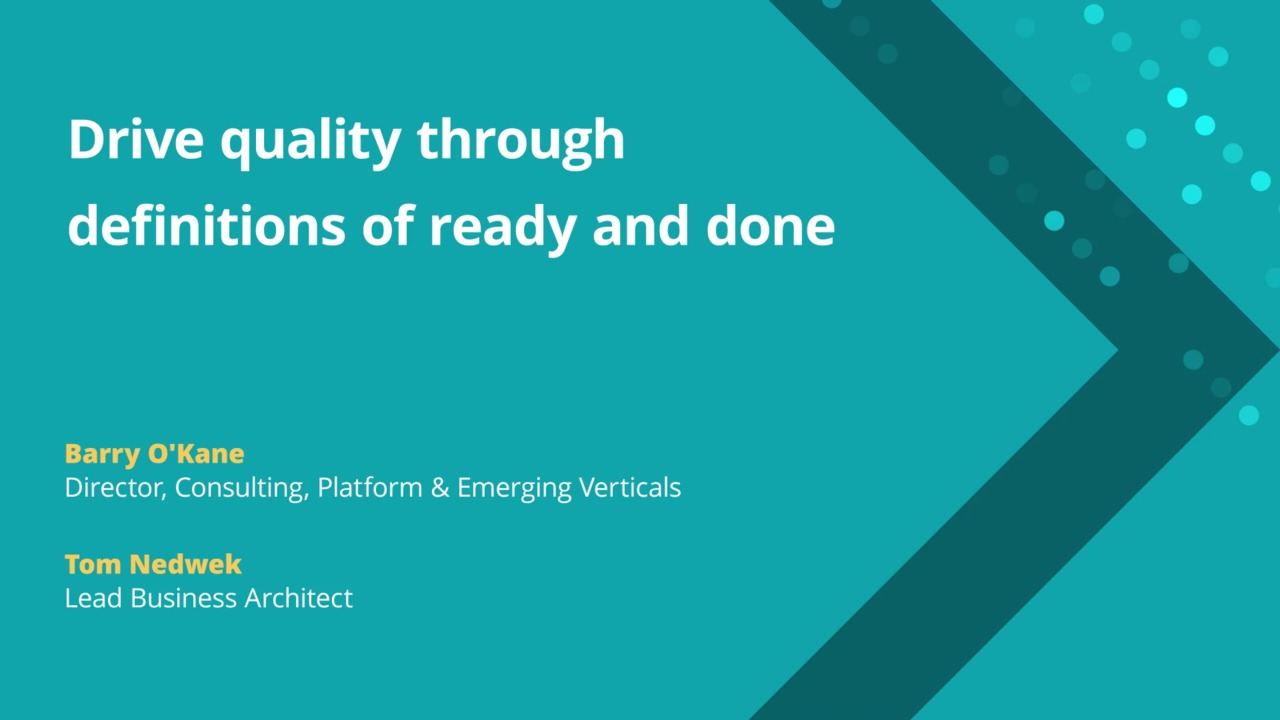 Drive quality through definitions of ready and done

Barry O'Kane
Director, Consulting, Platform & Emerging Verticals

Tom Nedwek
Lead Business Architect